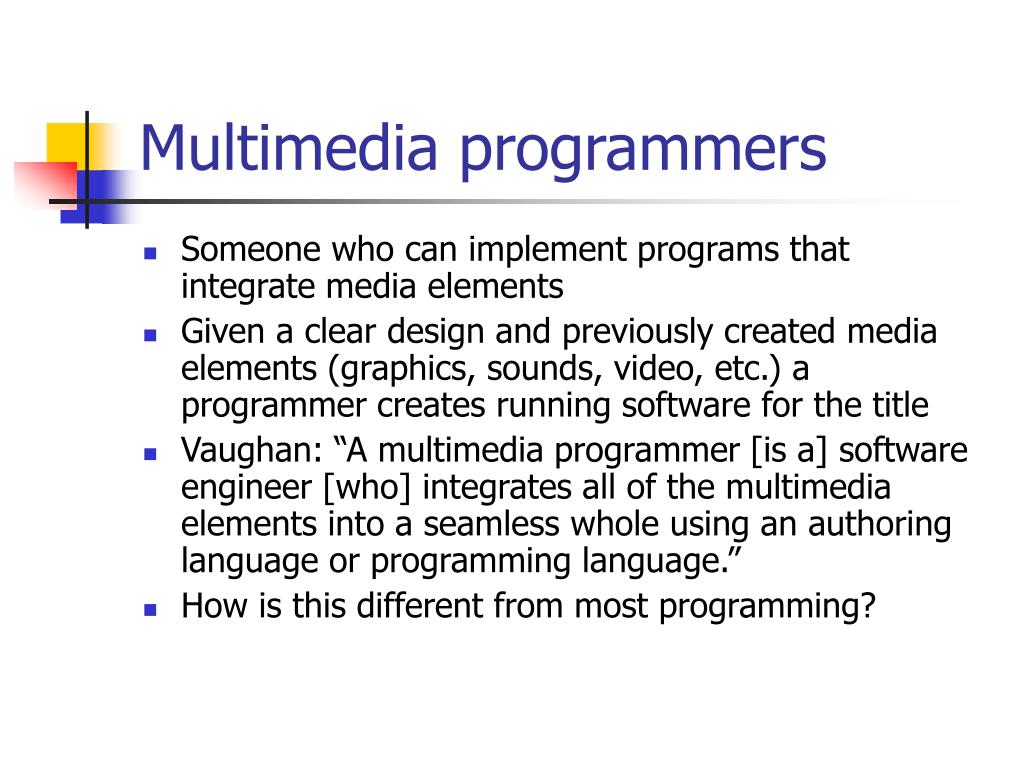 Multimedia programmers

- Someone who can implement programs that integrate media elements
- Given a clear design and previously created media elements (graphics, sounds, video, etc.) a programmer creates running software for the title
- Vaughan: “A multimedia programmer [is a] software engineer [who] integrates all of the multimedia elements into a seamless whole using an authoring language or programming language.”
- How is this different from most programming?